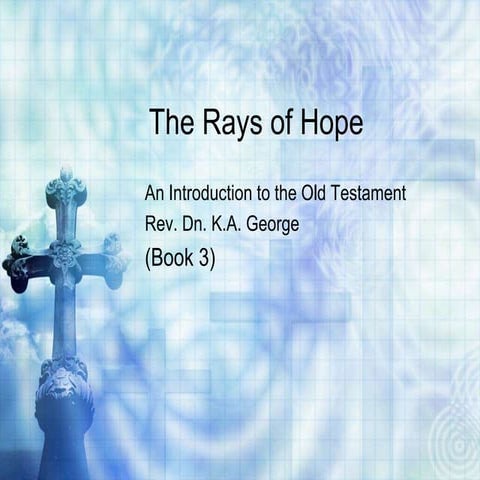 The Rays of Hope

An Introduction to the Old Testament
Rev. Dn. K.A. George
(Book 3)